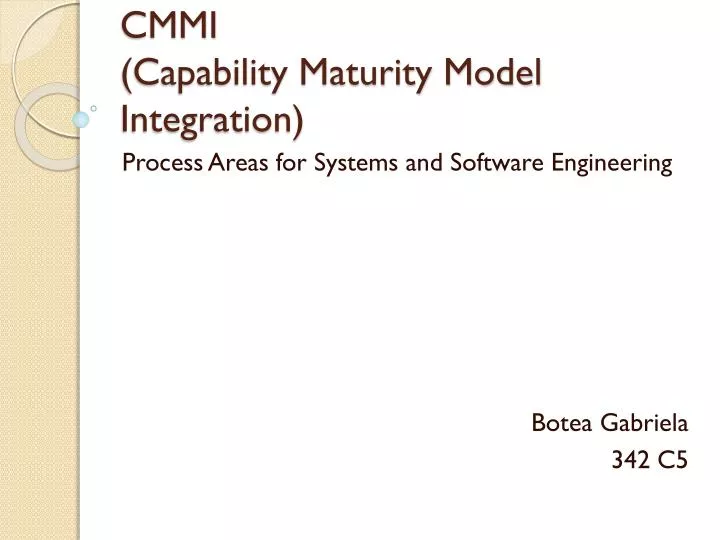 CMMI
(Capability Maturity Model Integration)

Process Areas for Systems and Software Engineering

Botea Gabriela
342 C5